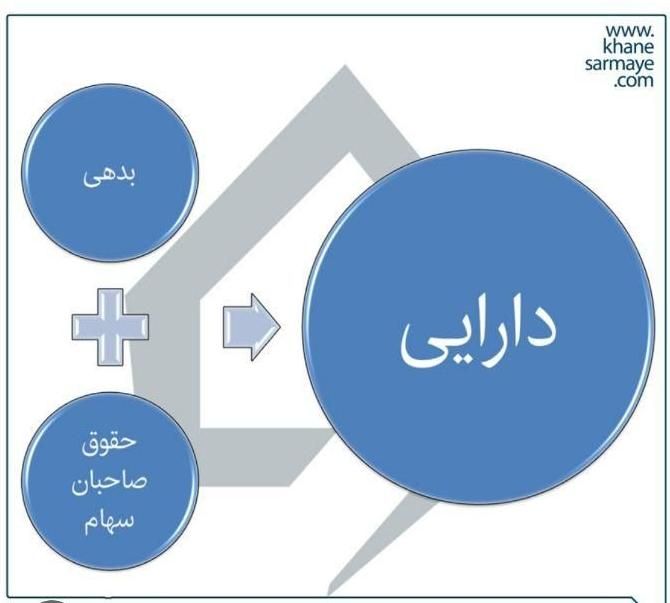 www.
khane
sarmaye
.com

بدهی

حقوق صاحبان سهام

دارایی